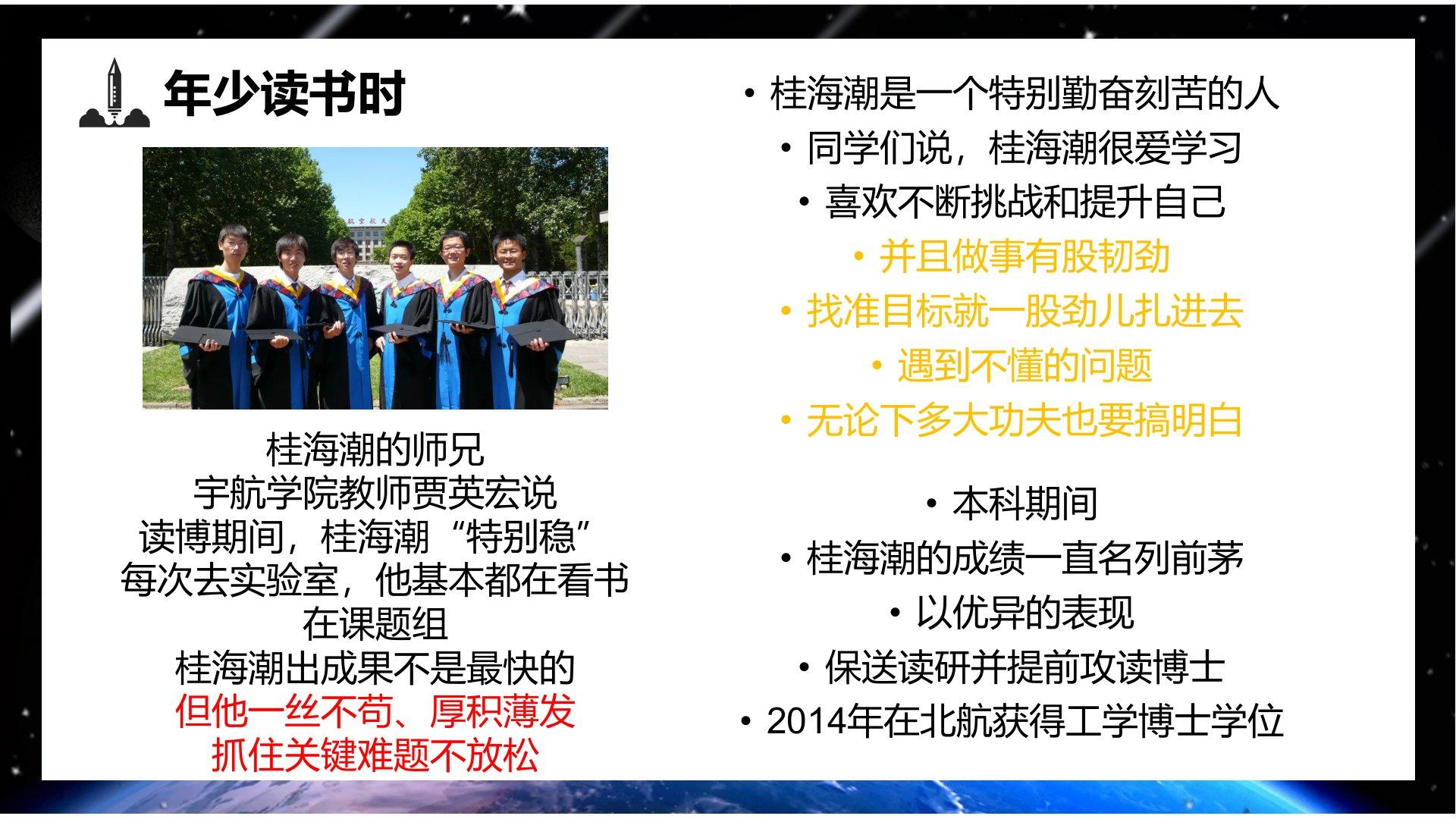 年少读书时

航空航天

桂海潮的师兄
宇航学院教师贾英宏说
读博期间，桂海潮“特别稳”
每次去实验室，他基本都在看书
在课题组
桂海潮出成果不是最快的
但他一丝不苟、厚积薄发
抓住关键难题不放松

• 桂海潮是一个特别勤奋刻苦的人
• 同学们说，桂海潮很爱学习
• 喜欢不断挑战和提升自己
• 并且做事有股韧劲
• 找准目标就一股劲儿扎进去
• 遇到不懂的问题
• 无论下多大功夫也要搞明白

• 本科期间
• 桂海潮的成绩一直名列前茅
• 以优异的表现
• 保送读研并提前攻读博士
• 2014年在北航获得工学博士学位